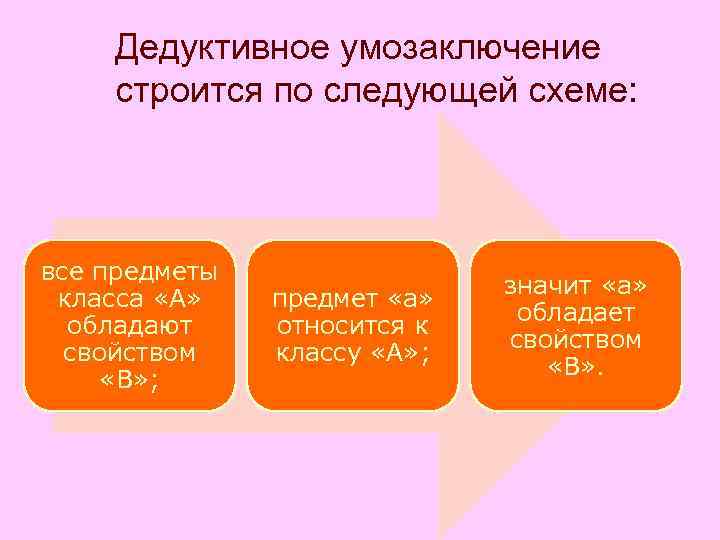 Дедуктивное умозаключение строится по следующей схеме:

все предметы класса «А» обладают свойством «В»;

предмет «а» относится к классу «А»;

значит «а» обладает свойством «В».